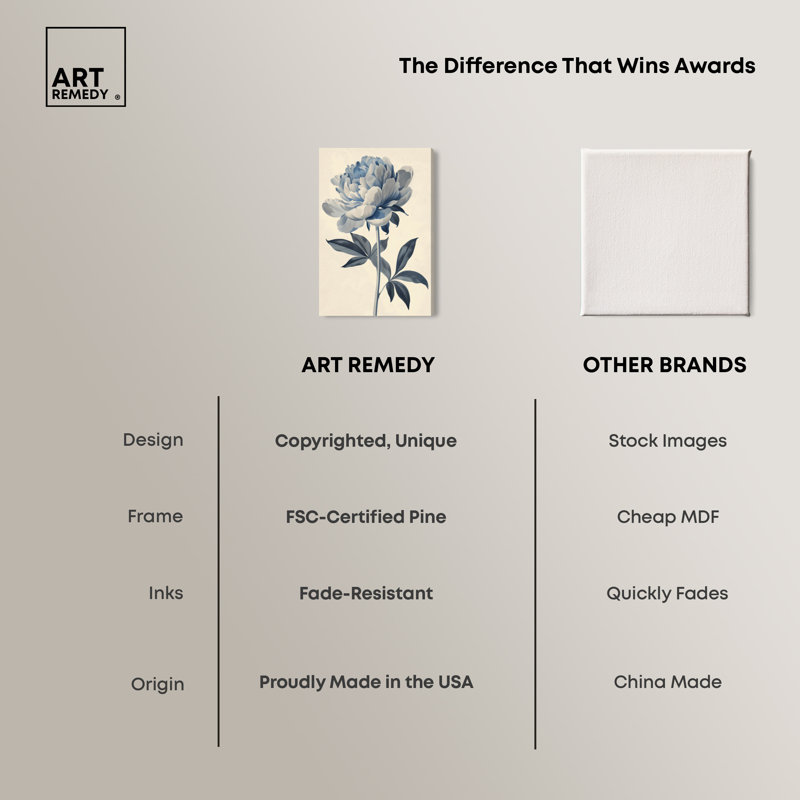 ART REMEDY ®

The Difference That Wins Awards

| | ART REMEDY | OTHER BRANDS |
|---|---|---|
| Design | Copyrighted, Unique | Stock Images |
| Frame | FSC-Certified Pine | Cheap MDF |
| Inks | Fade-Resistant | Quickly Fades |
| Origin | Proudly Made in the USA | China Made |